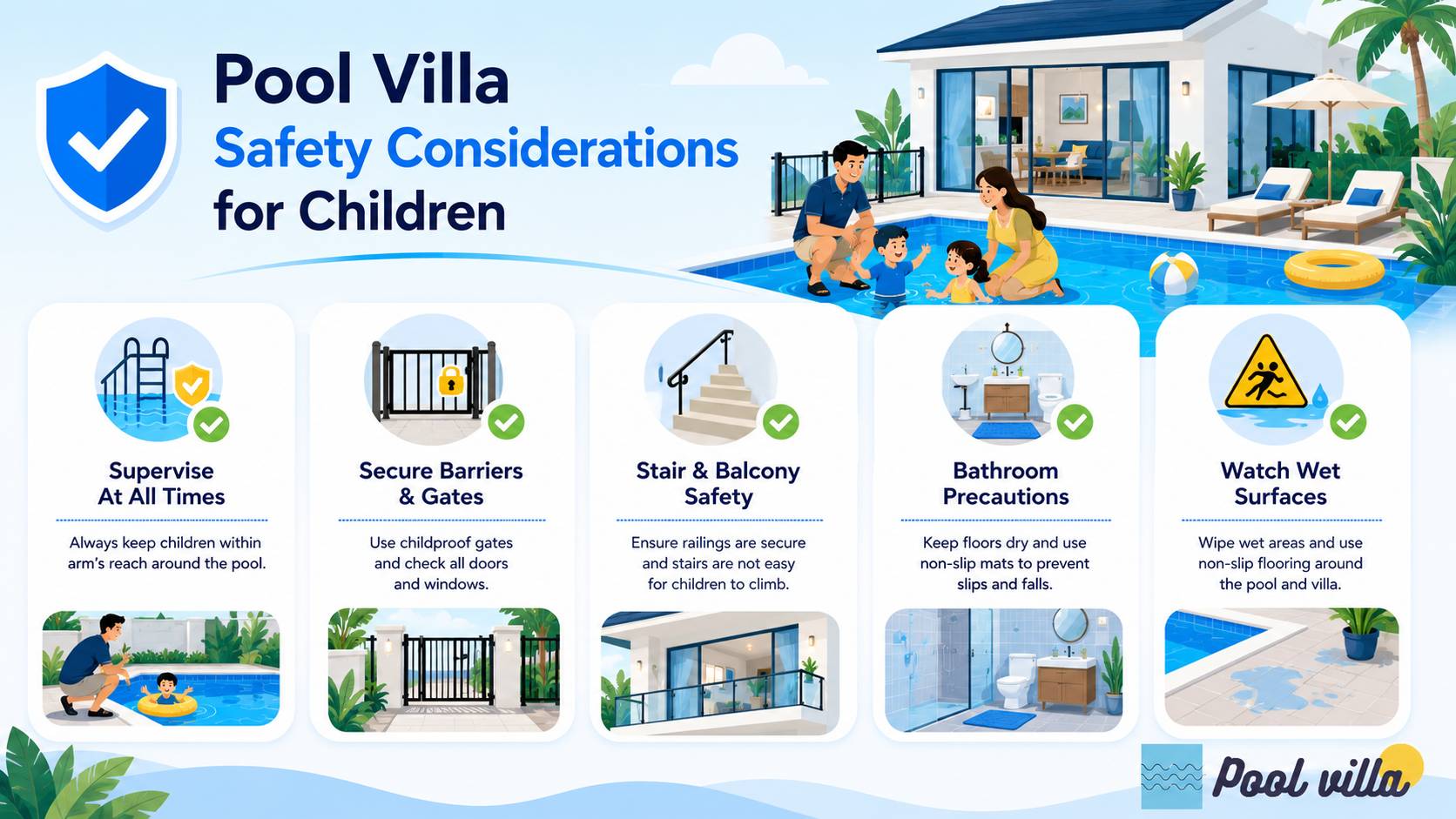 Pool Villa
Safety Considerations
for Children

Supervise
At All Times

Always keep children within arm's reach around the pool.

Secure Barriers
& Gates

Use childproof gates and check all doors and windows.

Stair & Balcony
Safety

Ensure railings are secure and stairs are not easy for children to climb.

Bathroom
Precautions

Keep floors dry and use non-slip mats to prevent slips and falls.

Watch Wet
Surfaces

Wipe wet areas and use non-slip flooring around the pool and villa.

Pool villa